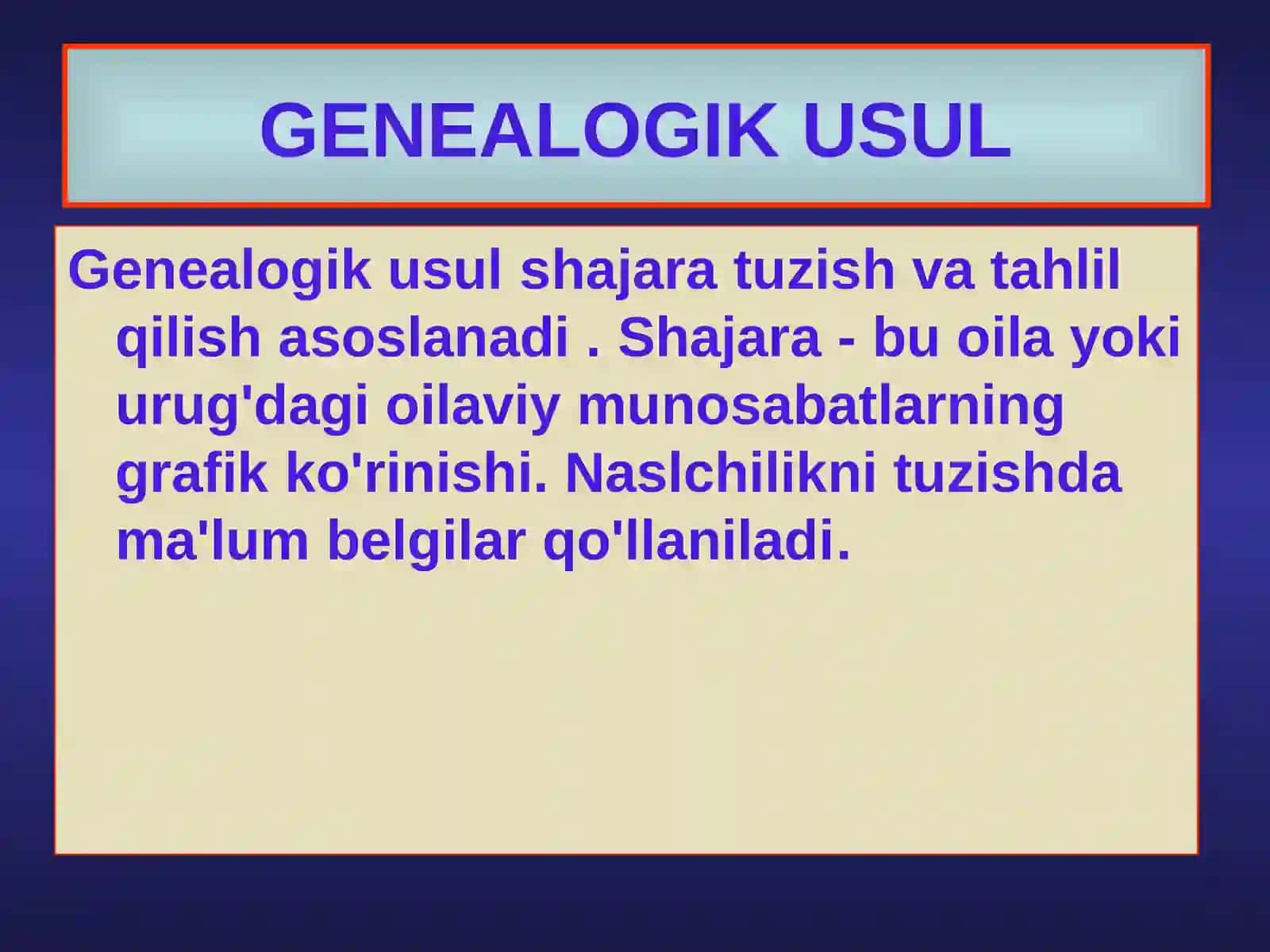 GENEALOGIK USUL

Genealogik usul shajara tuzish va tahlil qilish asoslanadi . Shajara - bu oila yoki urug'dagi oilaviy munosabatlarning grafik ko'rinishi. Naslchilikni tuzishda ma'lum belgilar qo'llaniladi.